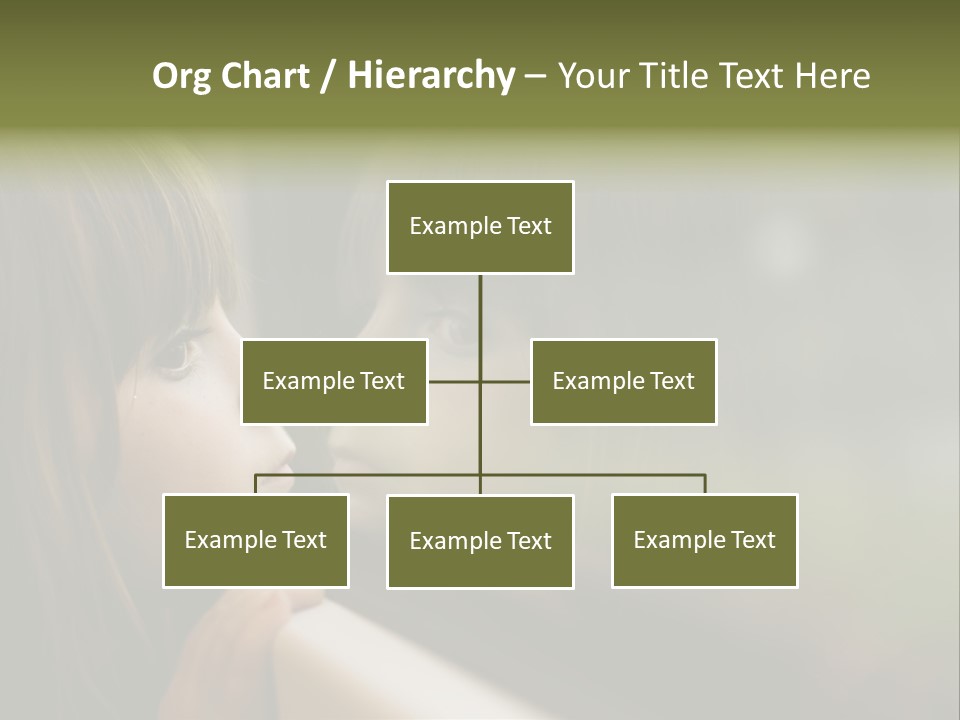 Org Chart / Hierarchy – Your Title Text Here

Example Text

Example Text

Example Text

Example Text

Example Text

Example Text